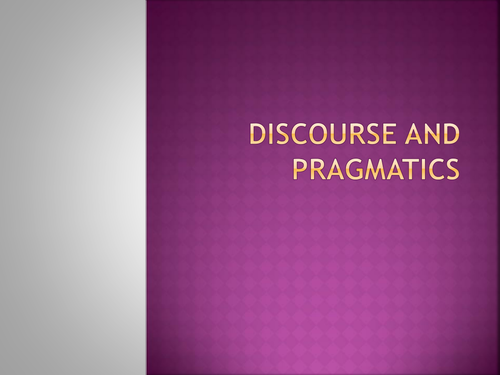 DISCOURSE AND PRAGMATICS